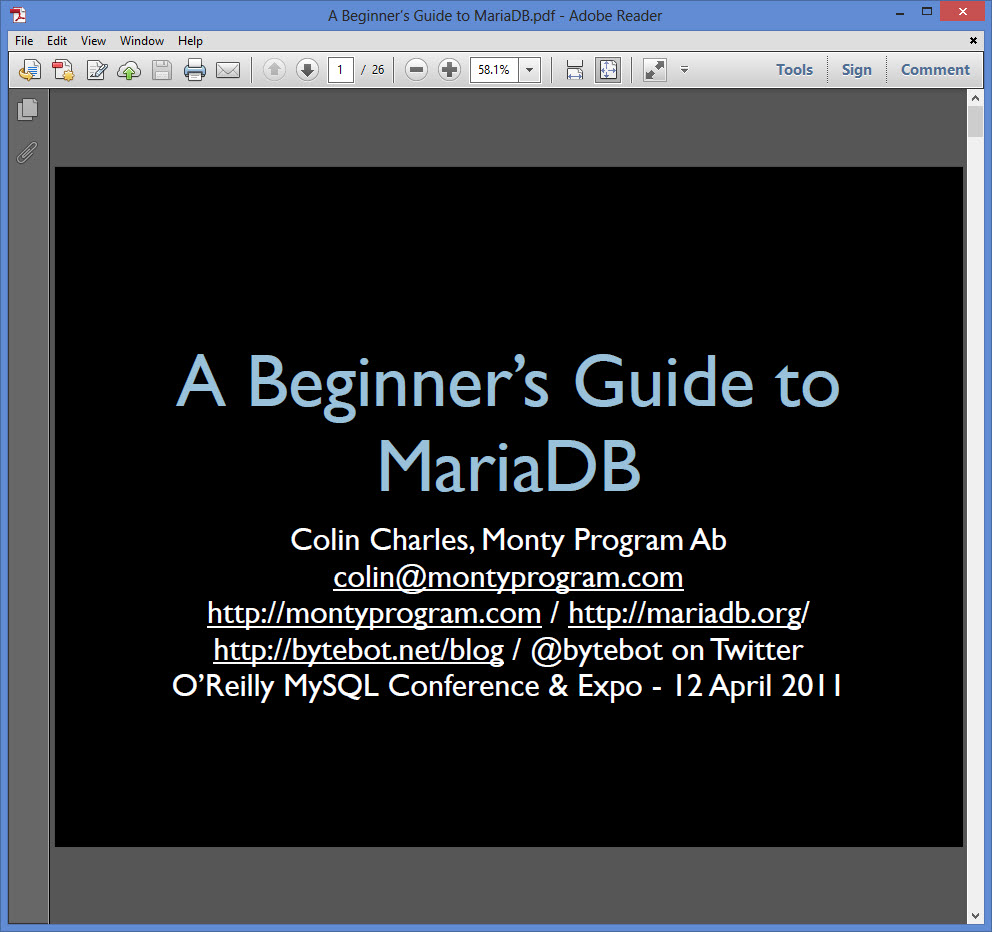 A Beginner's Guide to MariaDB.pdf - Adobe Reader

File Edit View Window Help

1 / 26 58.1% Tools Sign Comment

A Beginner's Guide to MariaDB

Colin Charles, Monty Program Ab
colin@montyprogram.com
http://montyprogram.com / http://mariadb.org/
http://bytebot.net/blog / @bytebot on Twitter
O'Reilly MySQL Conference & Expo - 12 April 2011